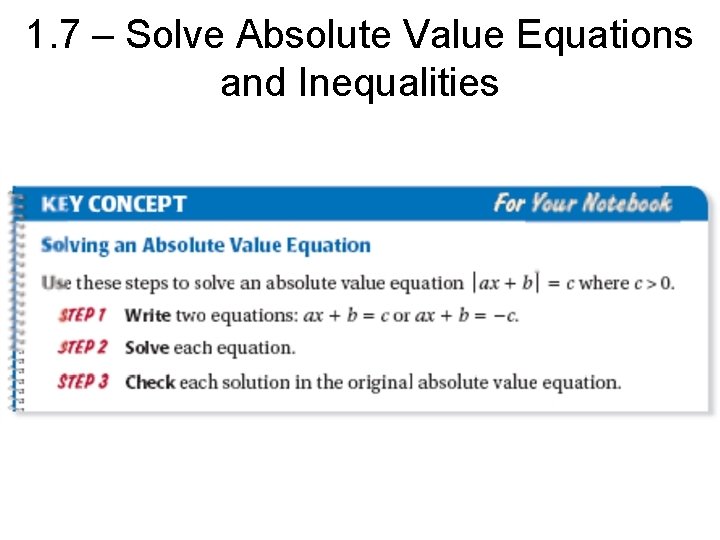 1.7 – Solve Absolute Value Equations and Inequalities

KEY CONCEPT

For Your Notebook

Solving an Absolute Value Equation

Use these steps to solve an absolute value equation $|ax + b| = c$ where $c > 0$.

STEP 1 Write two equations: $ax + b = c$ or $ax + b = -c$.

STEP 2 Solve each equation.

STEP 3 Check each solution in the original absolute value equation.